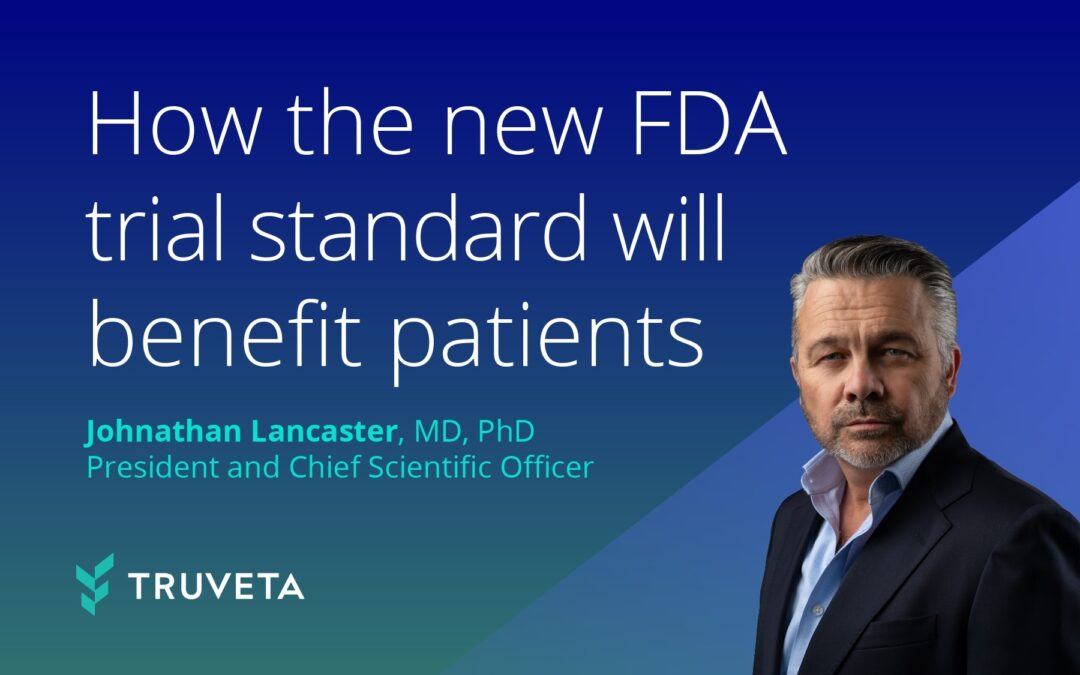 How the new FDA trial standard will benefit patients

Johnathan Lancaster, MD, PhD
President and Chief Scientific Officer

TRUVETA